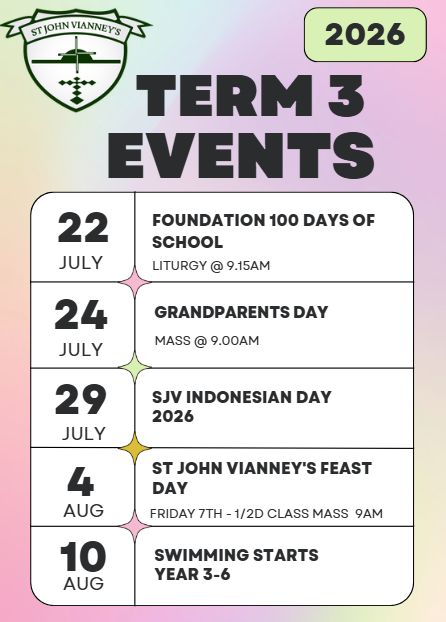 ST JOHN VIANNEY'S

2026

TERM 3 EVENTS

22
JULY

FOUNDATION 100 DAYS OF SCHOOL

LITURGY @ 9.15AM

24
JULY

GRANDPARENTS DAY

MASS @ 9.00AM

29
JULY

SJV INDONESIAN DAY 2026

4
AUG

ST JOHN VIANNEY'S FEAST DAY

FRIDAY 7TH - 1/2D CLASS MASS 9AM

10
AUG

SWIMMING STARTS
YEAR 3-6